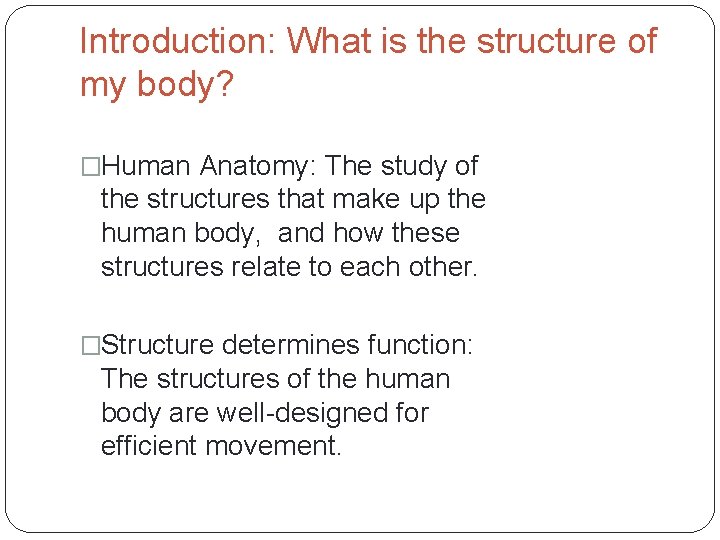 Introduction: What is the structure of my body?

□Human Anatomy: The study of the structures that make up the human body,  and how these structures relate to each other.

□Structure determines function: The structures of the human body are well-designed for efficient movement.